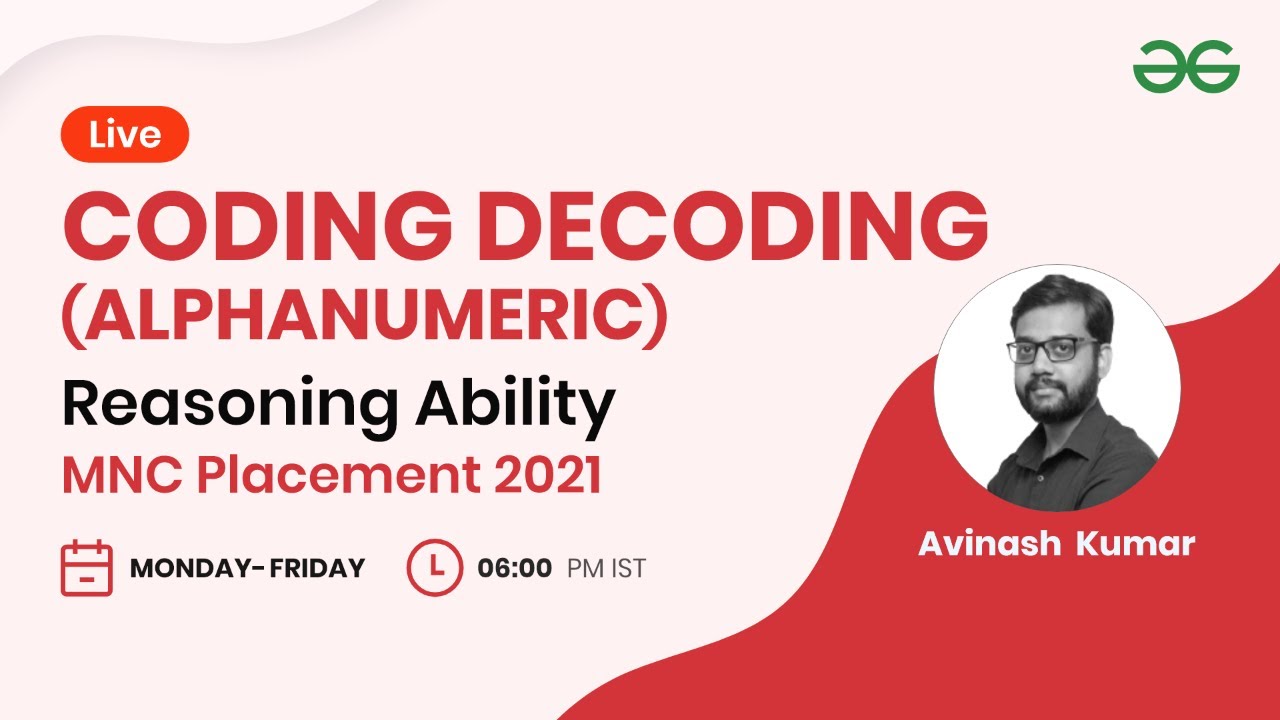 Live

CODING DECODING (ALPHANUMERIC)

Reasoning Ability

MNC Placement 2021

MONDAY-FRIDAY

06:00 PM IST

Avinash Kumar